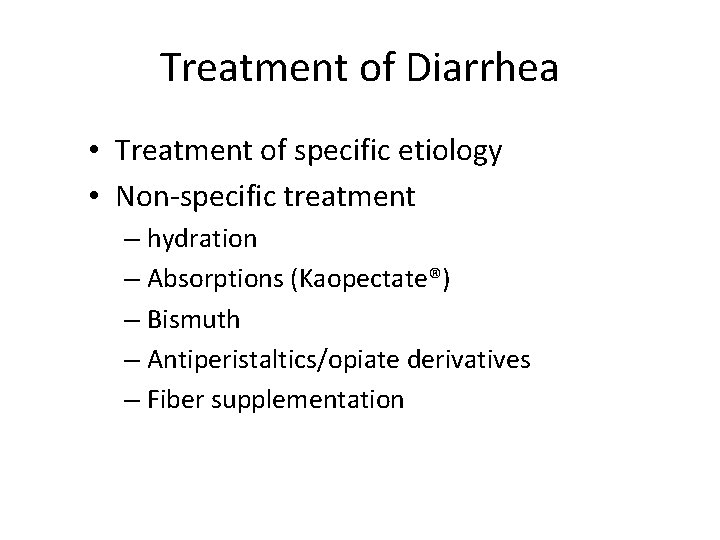 Treatment of Diarrhea

• Treatment of specific etiology
• Non-specific treatment
– hydration
– Absorptions (Kaopectate®)
– Bismuth
– Antiperistaltics/opiate derivatives
– Fiber supplementation